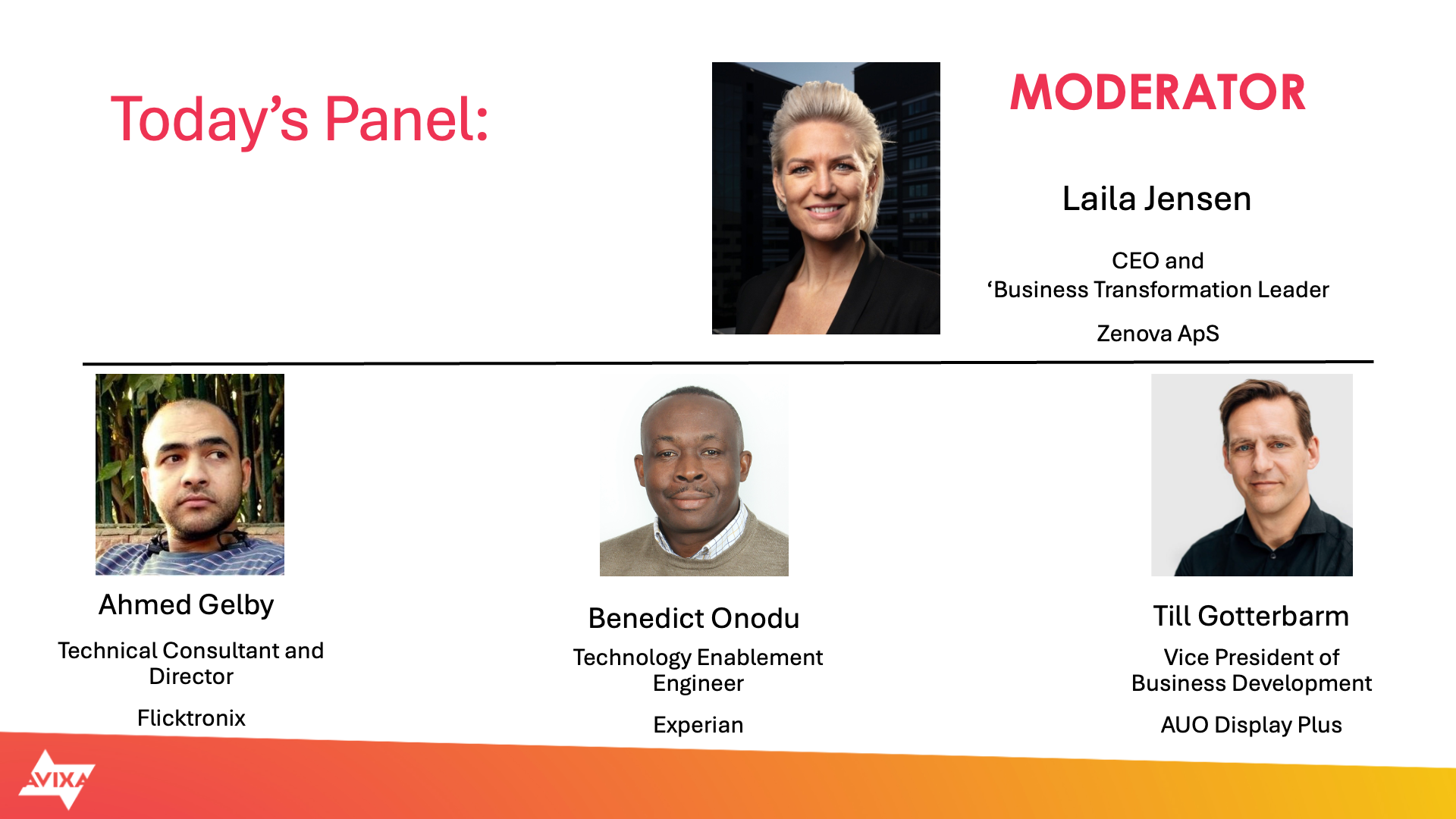 Today’s Panel:

MODERATOR

Laila Jensen

CEO and
‘Business Transformation Leader

Zenova ApS

Ahmed Gelby

Technical Consultant and Director

Flicktronix

Benedict Onodu

Technology Enablement Engineer

Experian

Till Gotterbarm

Vice President of Business Development

AUO Display Plus

AVIXA